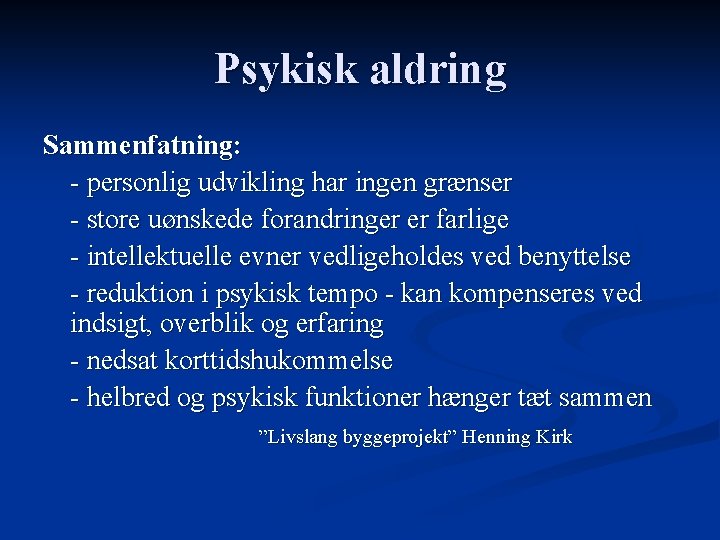 Psykisk aldring

Sammenfatning:

- personlig udvikling har ingen grænser

- store uønskede forandringer er farlige

- intellektuelle evner vedligeholdes ved benyttelse

- reduktion i psykisk tempo - kan kompenseres ved indsigt, overblik og erfaring

- nedsat korttidshukommelse

- helbred og psykisk funktioner hænger tæt sammen

”Livslang byggeprojekt” Henning Kirk